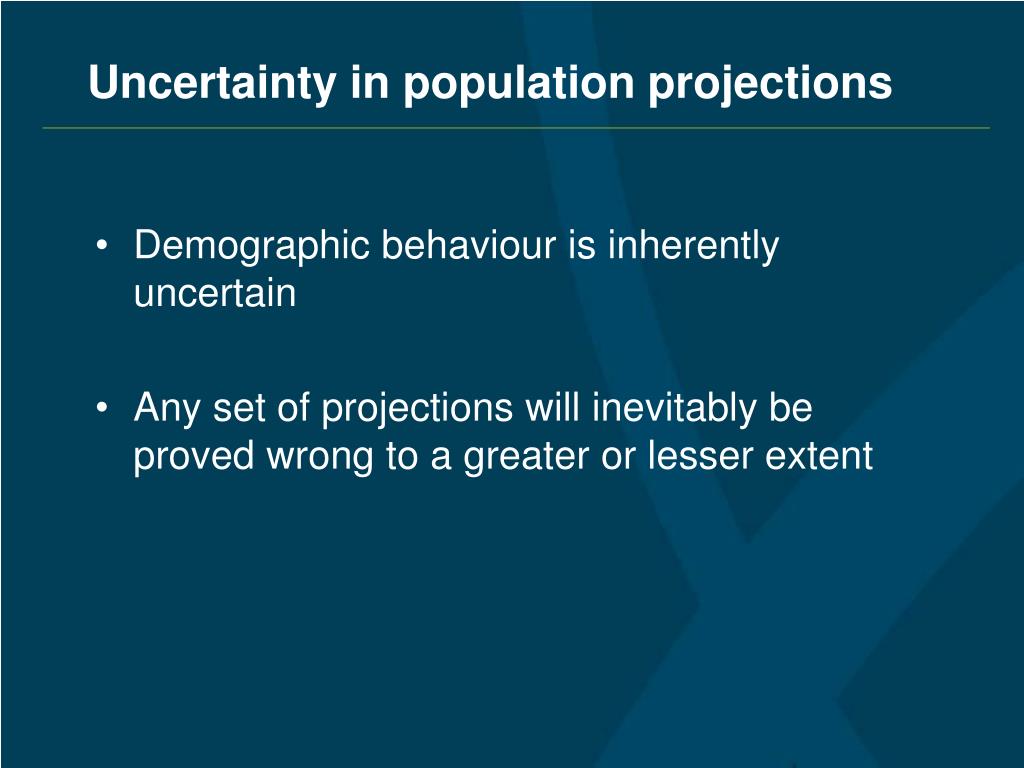 Uncertainty in population projections

• Demographic behaviour is inherently uncertain

• Any set of projections will inevitably be proved wrong to a greater or lesser extent